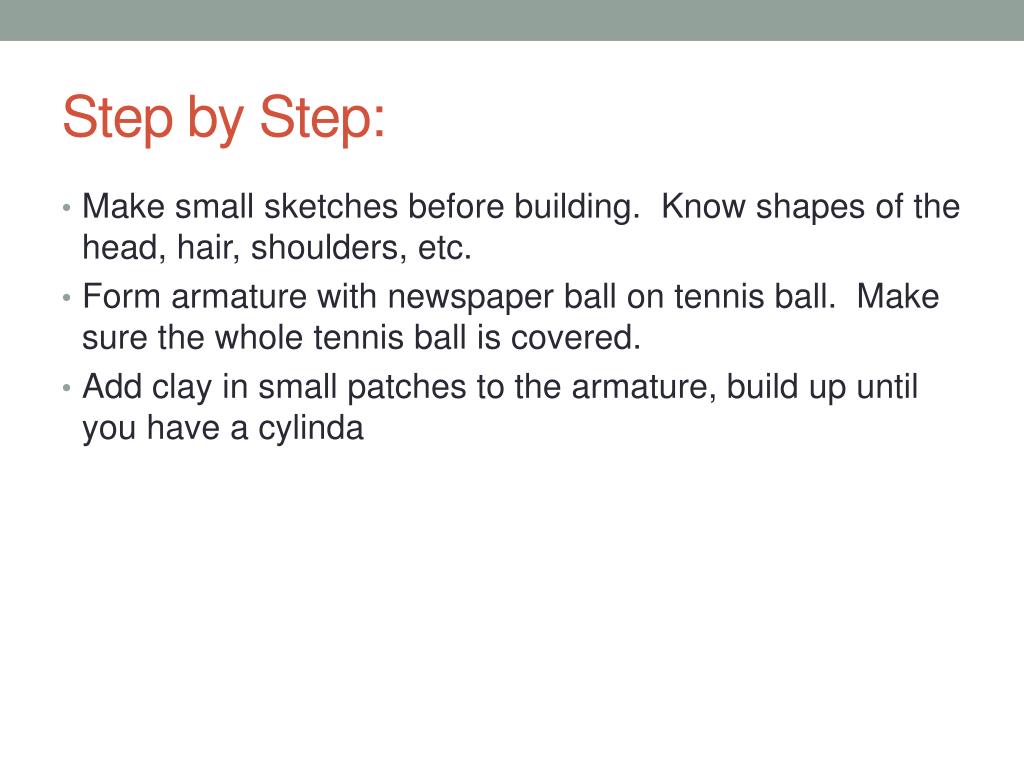 Step by Step:

• Make small sketches before building. Know shapes of the head, hair, shoulders, etc.
• Form armature with newspaper ball on tennis ball. Make sure the whole tennis ball is covered.
• Add clay in small patches to the armature, build up until you have a cylinda